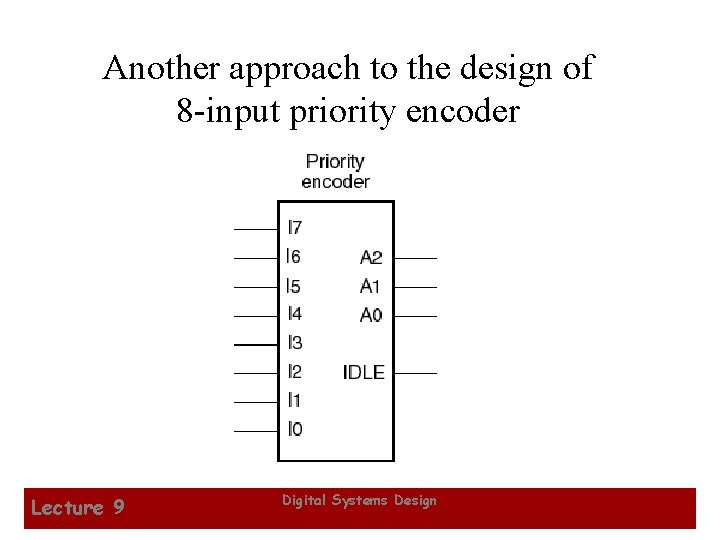 Another approach to the design of 8-input priority encoder

Priority encoder

I7
I6
I5
I4
I3
I2
I1
I0

A2
A1
A0

IDLE

Lecture 9

Digital Systems Design